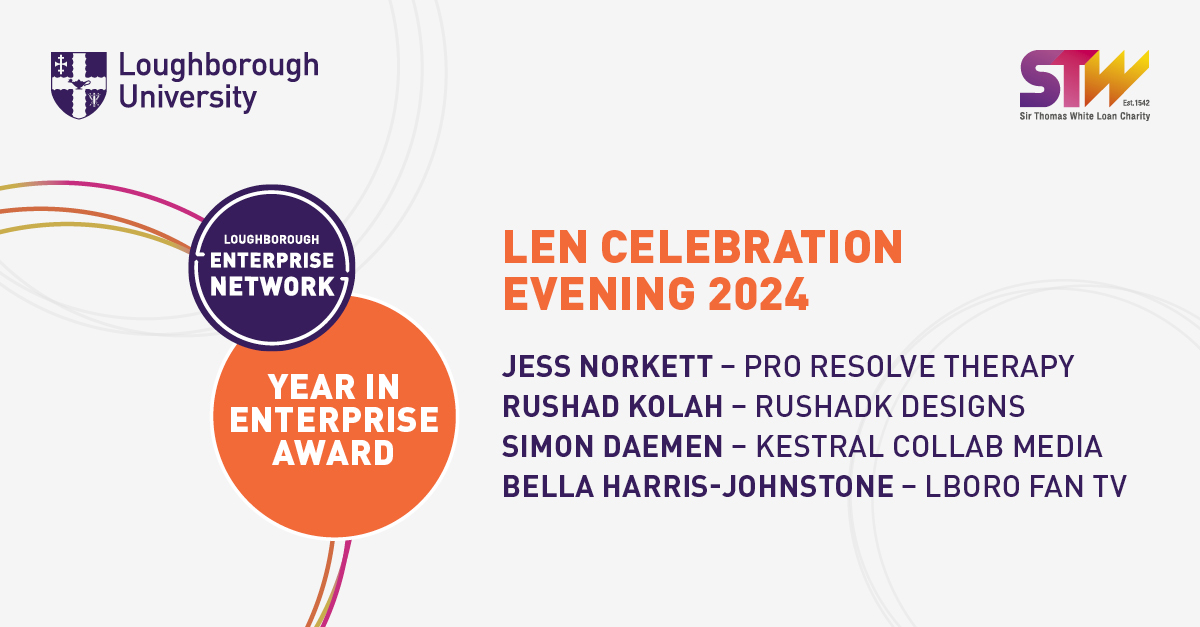 Loughborough University

STW
Est.1542
Sir Thomas White Loan Charity

LOUGHBOROUGH
ENTERPRISE
NETWORK

YEAR IN ENTERPRISE AWARD

LEN CELEBRATION EVENING 2024

JESS NORKETT – PRO RESOLVE THERAPY
RUSHAD KOLAH – RUSHADK DESIGNS
SIMON DAEMEN – KESTRAL COLLAB MEDIA
BELLA HARRIS-JOHNSTONE – LBORO FAN TV